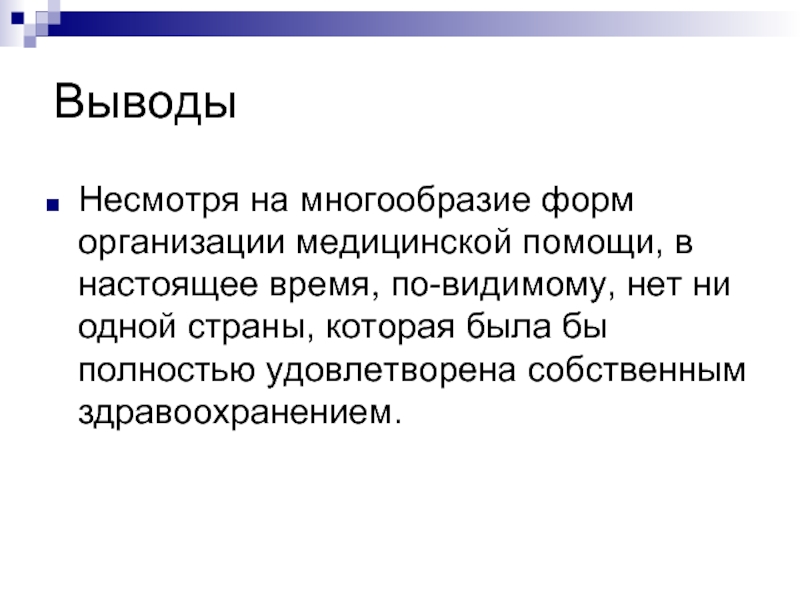 Выводы

Несмотря на многообразие форм организации медицинской помощи, в настоящее время, по-видимому, нет ни одной страны, которая была бы полностью удовлетворена собственным здравоохранением.